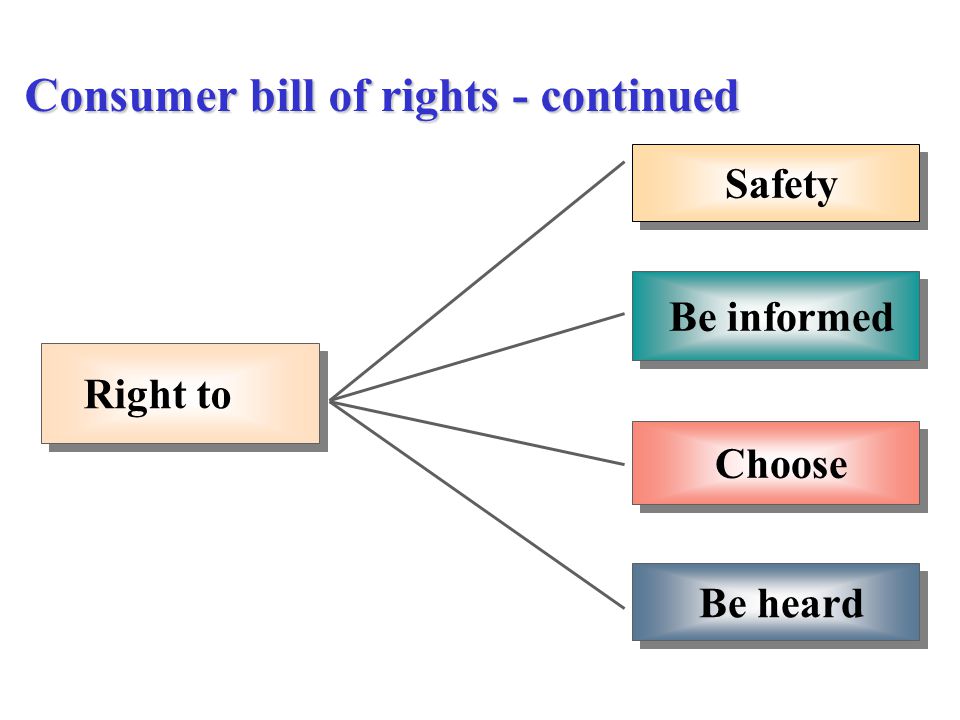 Consumer bill of rights - continued

Right to

Safety

Be informed

Choose

Be heard